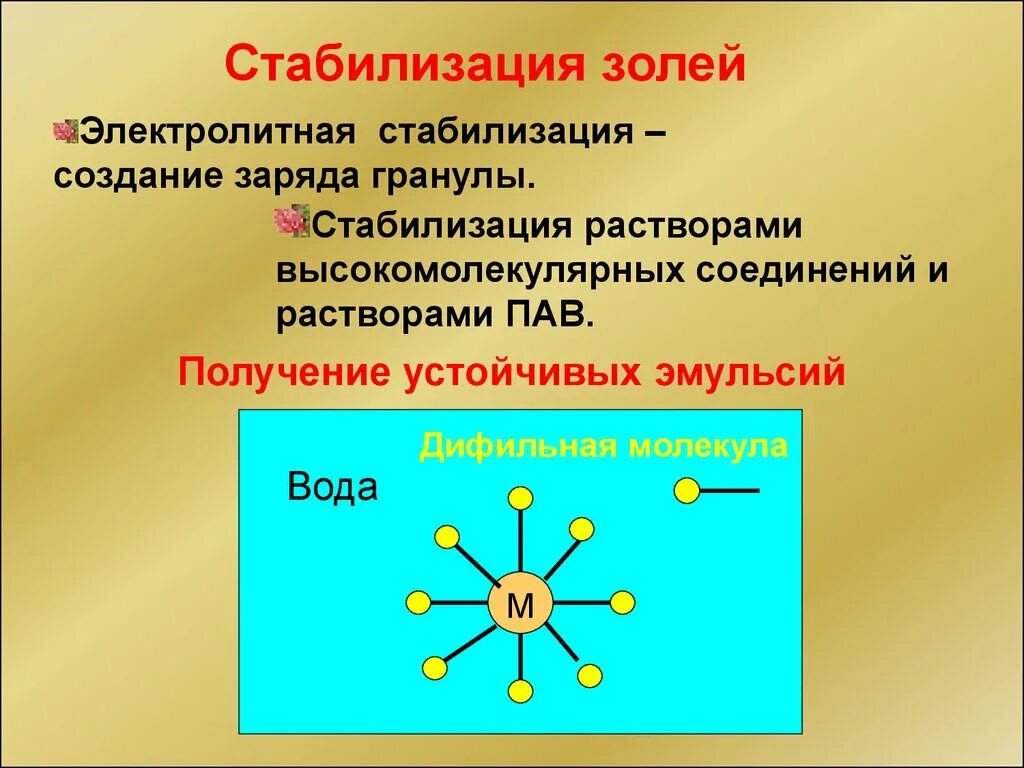 Стабилизация золей

Электролитная стабилизация – создание заряда гранулы.

Стабилизация растворами высокомолекулярных соединений и растворами ПАВ.

Получение устойчивых эмульсий

Дифильная молекула

Вода

М